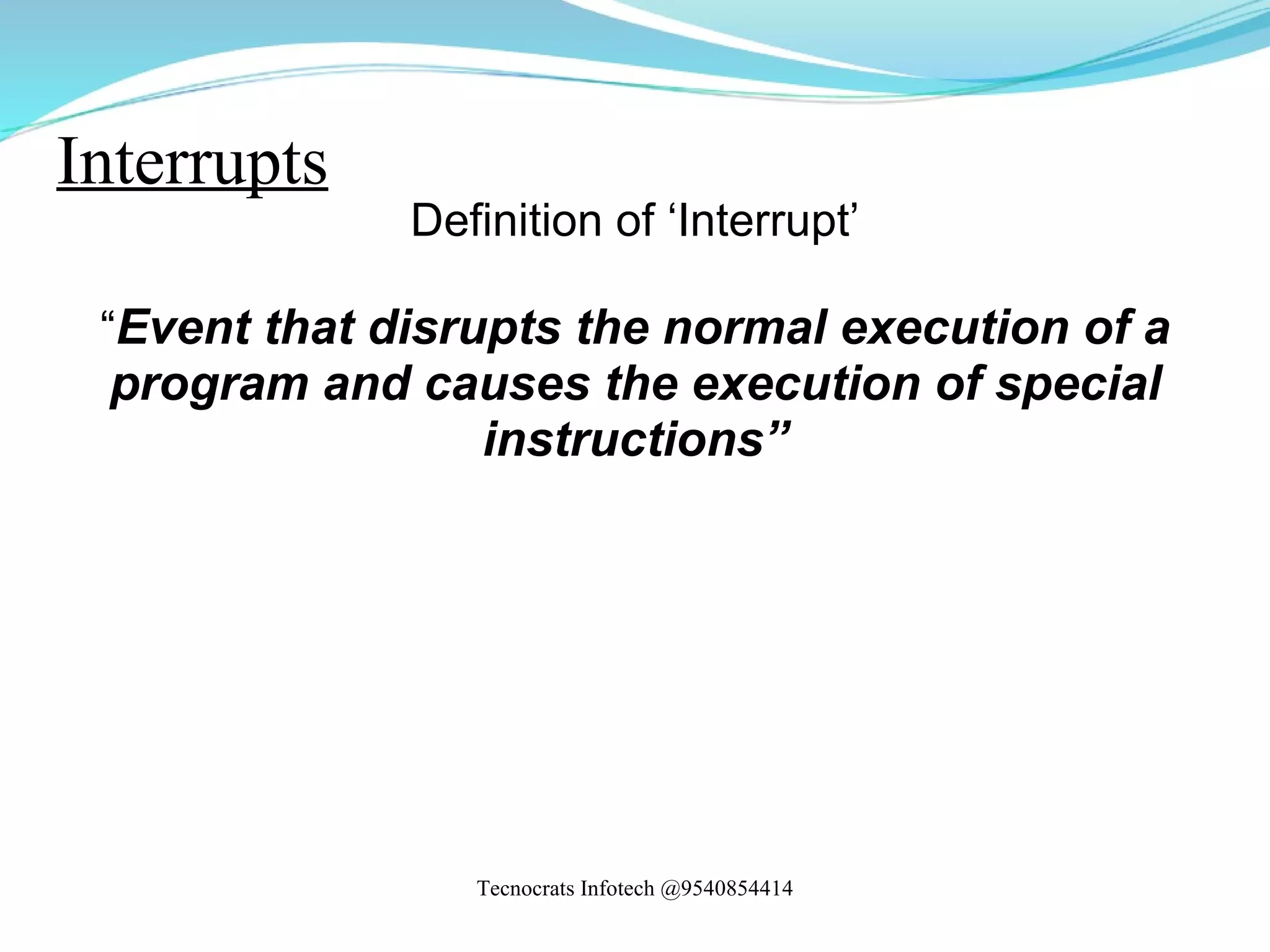 Interrupts

Definition of ‘Interrupt’

“Event that disrupts the normal execution of a program and causes the execution of special instructions”

Tecnocrats Infotech @9540854414